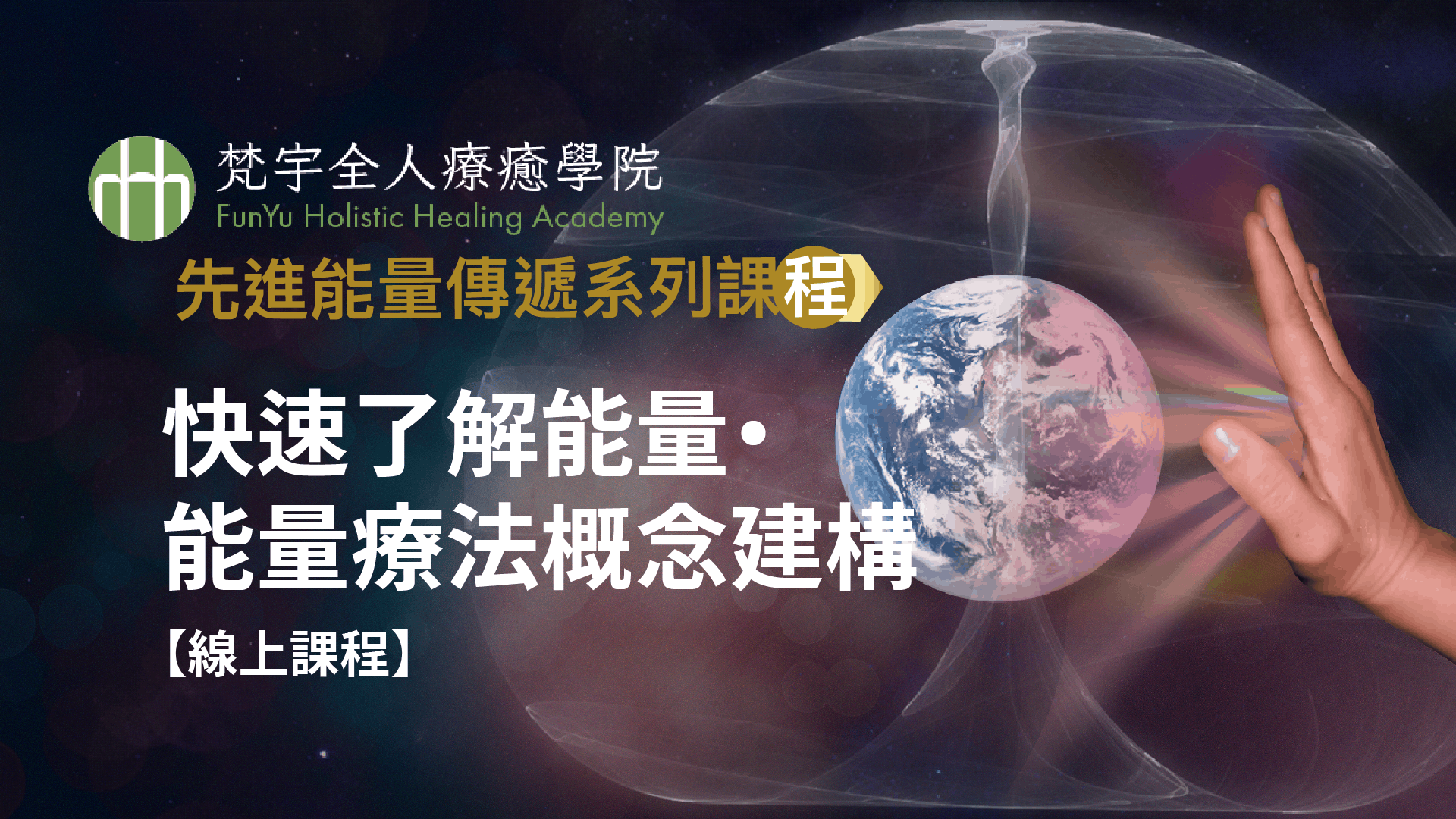 梵宇全人療癒學院
FunYu Holistic Healing Academy

先進能量傳遞系列課程

快速了解能量・
能量療法概念建構

【線上課程】